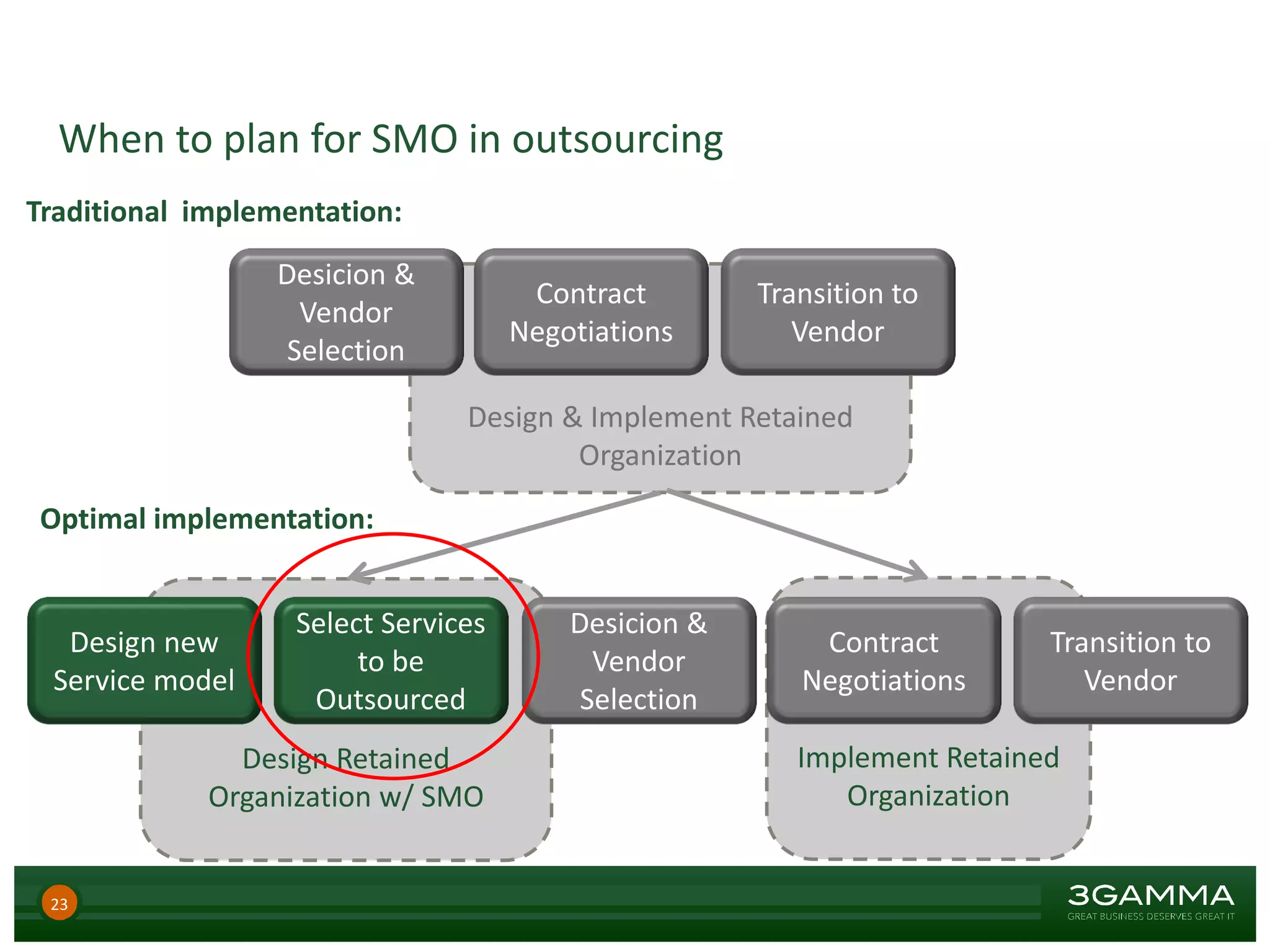 When to plan for SMO in outsourcing

Traditional implementation:

Desicion & Vendor Selection

Contract Negotiations

Transition to Vendor

Design & Implement Retained Organization

Optimal implementation:

Design new Service model

Select Services to be Outsourced

Desicion & Vendor Selection

Contract Negotiations

Transition to Vendor

Design Retained Organization w/ SMO

Implement Retained Organization

23

3GAMMA
GREAT BUSINESS DESERVES GREAT IT